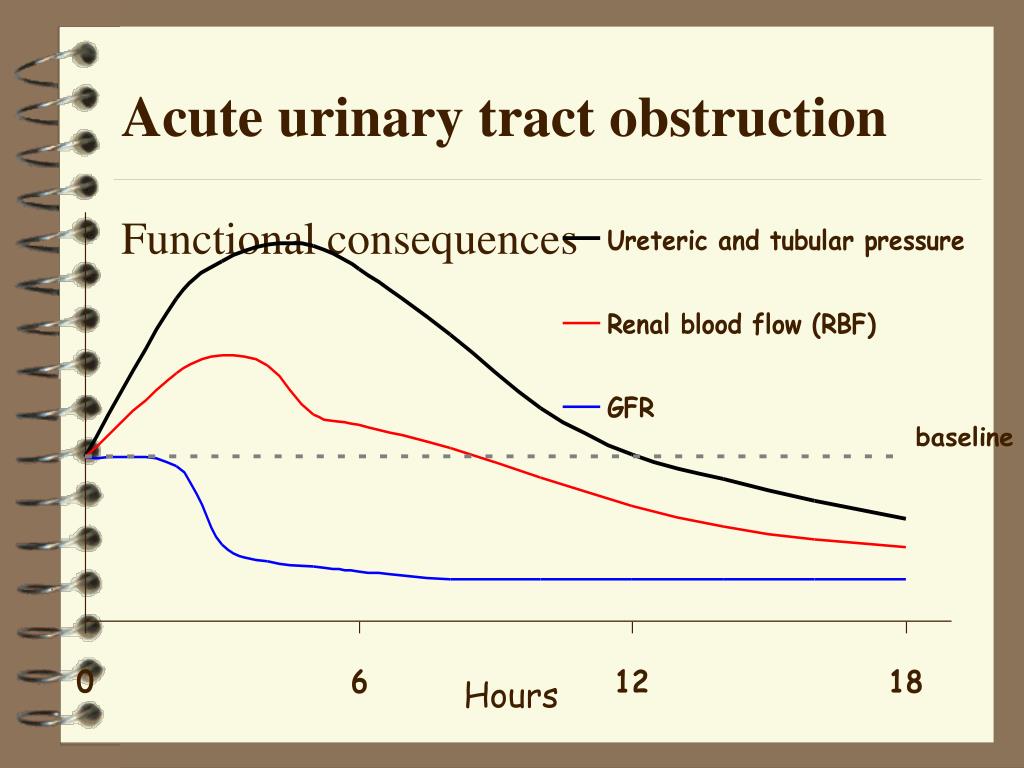 Acute urinary tract obstruction

Functional consequences

Ureteric and tubular pressure

Renal blood flow (RBF)

GFR

baseline

0

6

12

18

Hours